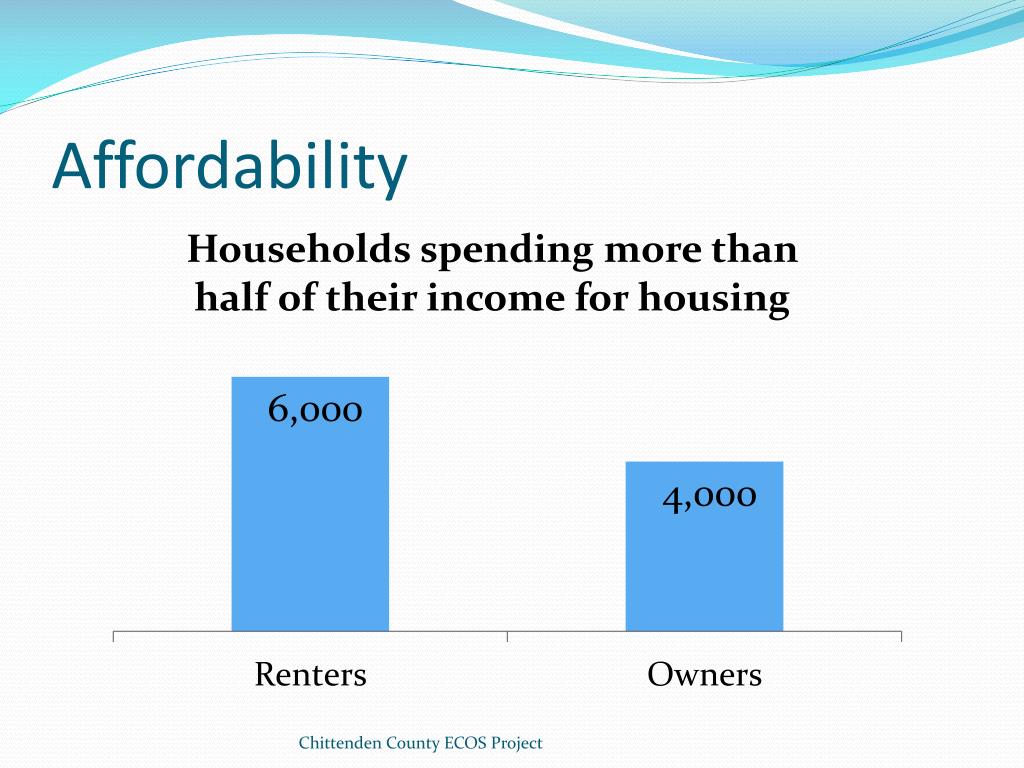 Affordability

Households spending more than half of their income for housing

6,000

4,000

Renters

Owners

Chittenden County ECOS Project